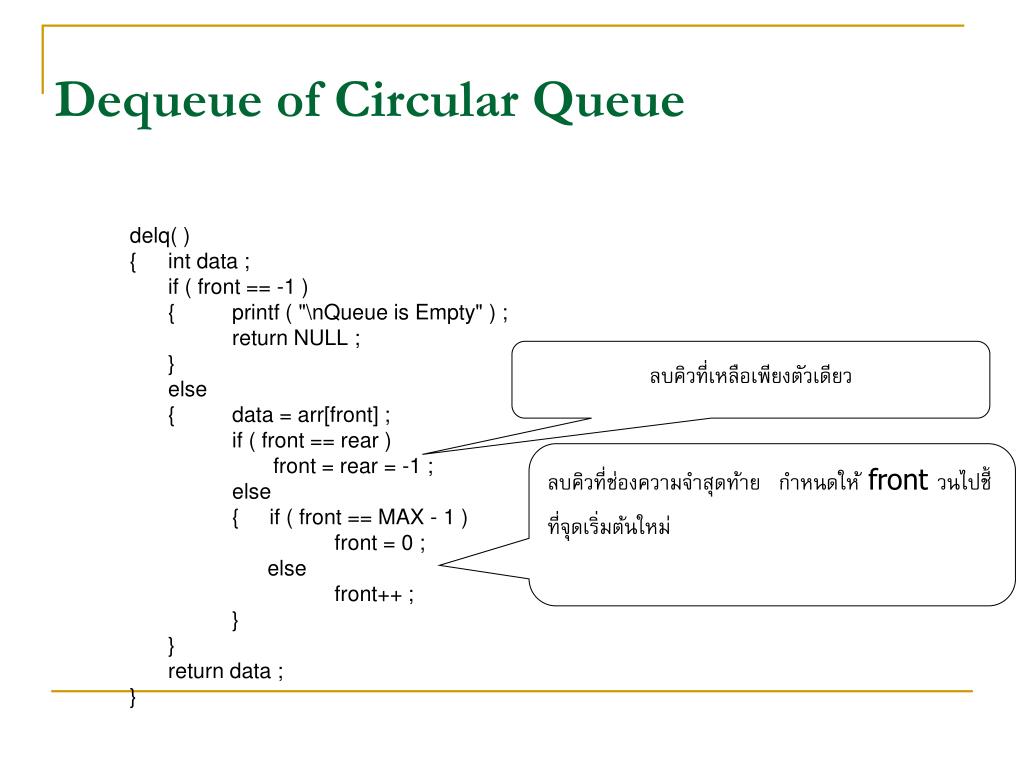 Dequeue of Circular Queue

delq( )
{ int data ;
if ( front == -1 )
{ printf ( "\nQueue is Empty" ) ;
return NULL ;
}
else
{ data = arr[front] ;
if ( front == rear )
front = rear = -1 ;
else
{ if ( front == MAX - 1 )
front = 0 ;
else
front++ ;
}
}
return data ;
}

ลบคิวที่เหลือเพียงตัวเดียว

ลบคิวที่ช่องความจำสุดท้าย กำหนดให้ front วนไปชี้ที่จุดเริ่มต้นใหม่